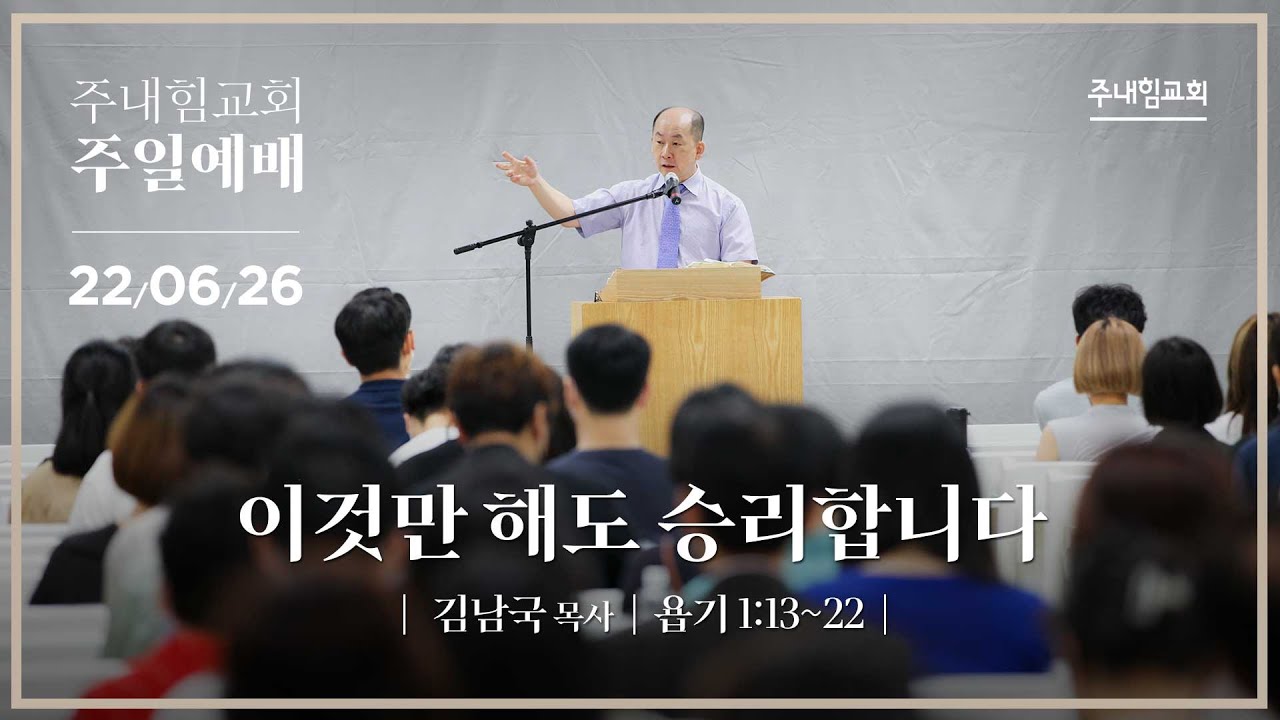 주내힘교회
주일예배

22/06/26

주내힘교회

이것만 해도 승리합니다

| 김남국 목사 | 욥기 1:13~22 |